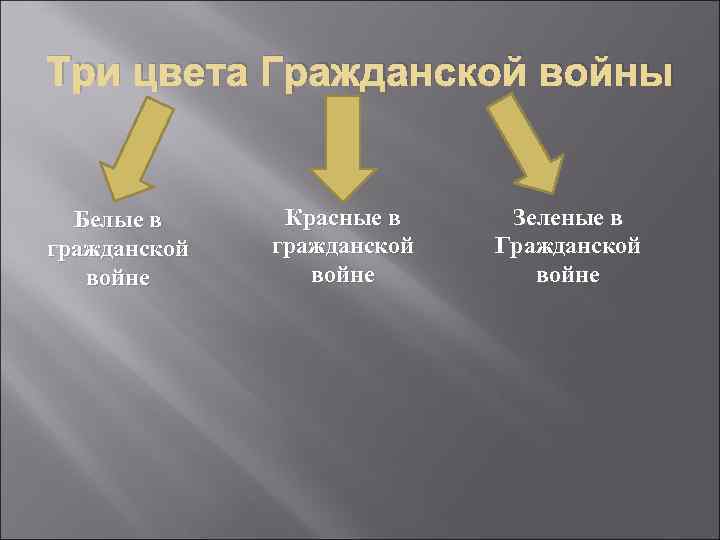 Три цвета Гражданской войны

Белые в гражданской войне

Красные в гражданской войне

Зеленые в Гражданской войне